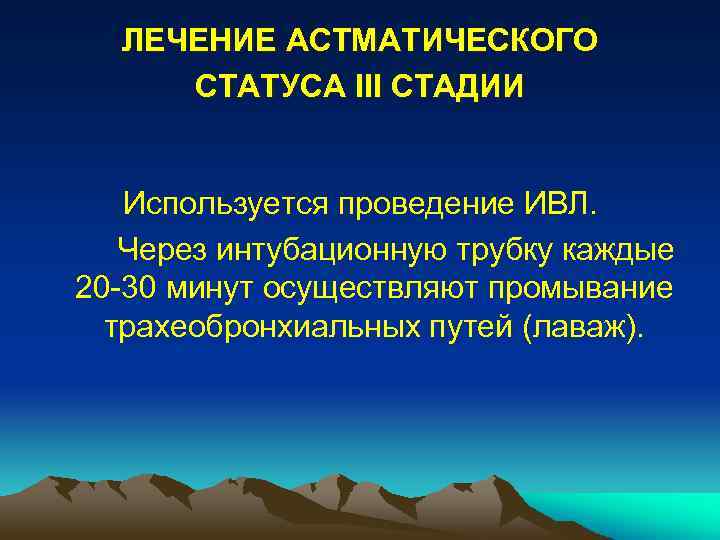 ЛЕЧЕНИЕ АСТМАТИЧЕСКОГО СТАТУСА III СТАДИИ

Используется проведение ИВЛ.

Через интубационную трубку каждые 20-30 минут осуществляют промывание трахеобронхиальных путей (лаваж).